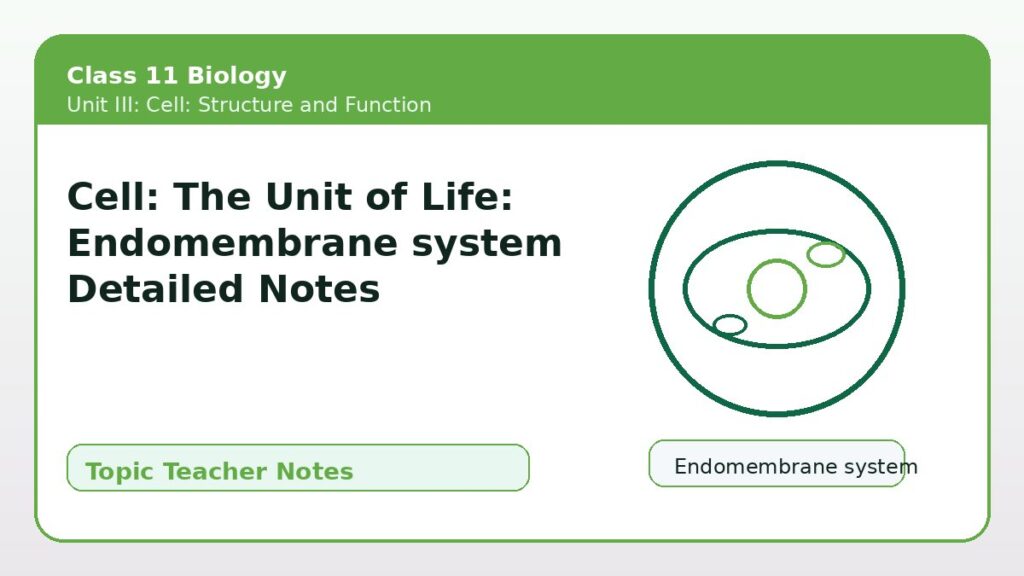 Class 11 Biology
Unit III: Cell: Structure and Function

Cell: The Unit of Life: Endomembrane system Detailed Notes

Topic Teacher Notes

Endomembrane system